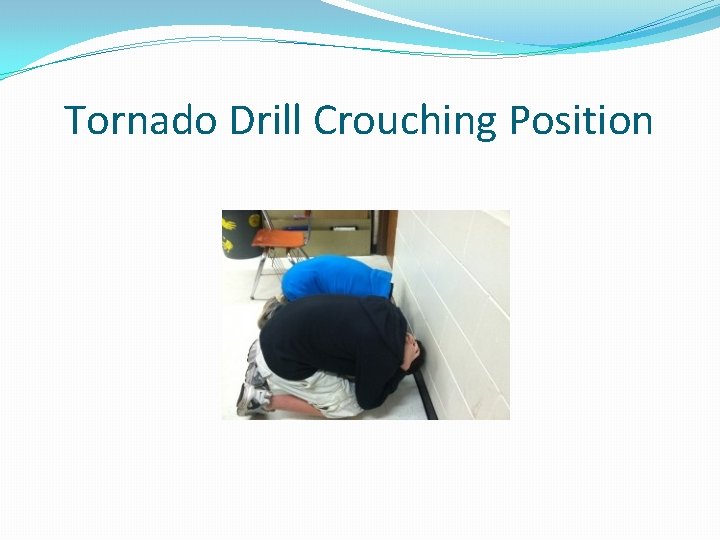 Tornado Drill Crouching Position